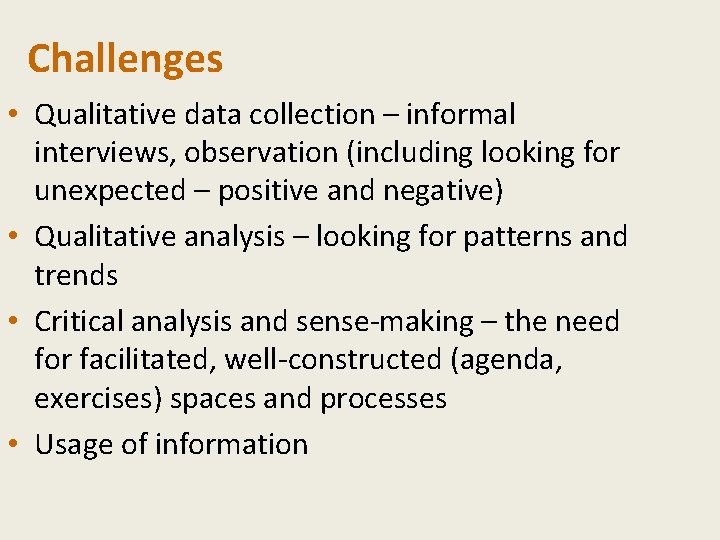 Challenges

• Qualitative data collection – informal interviews, observation (including looking for unexpected – positive and negative)
• Qualitative analysis – looking for patterns and trends
• Critical analysis and sense-making – the need for facilitated, well-constructed (agenda, exercises) spaces and processes
• Usage of information